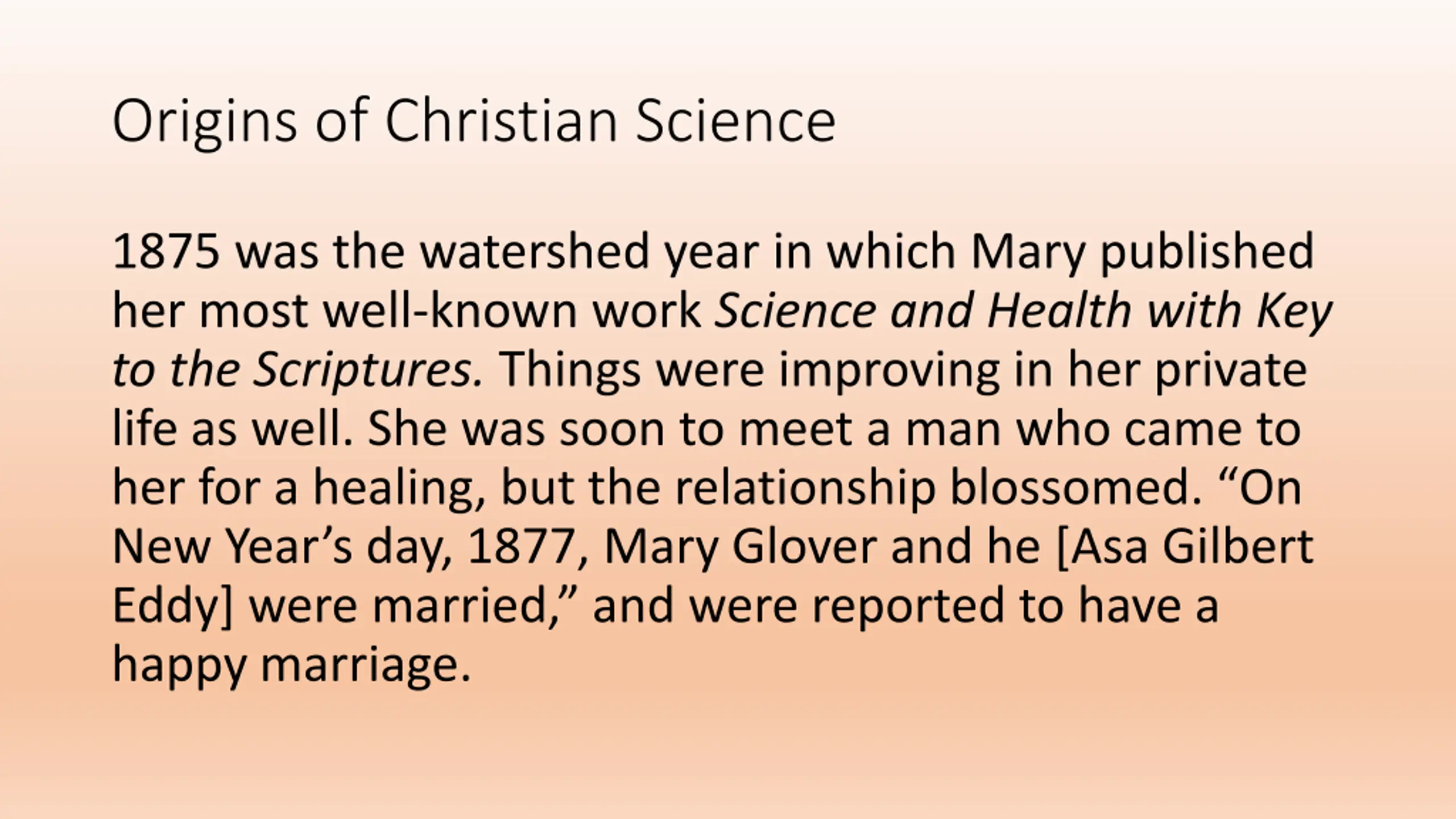 Origins of Christian Science

1875 was the watershed year in which Mary published her most well-known work Science and Health with Key to the Scriptures. Things were improving in her private life as well. She was soon to meet a man who came to her for a healing, but the relationship blossomed. “On New Year’s day, 1877, Mary Glover and he [Asa Gilbert Eddy] were married,” and were reported to have a happy marriage.